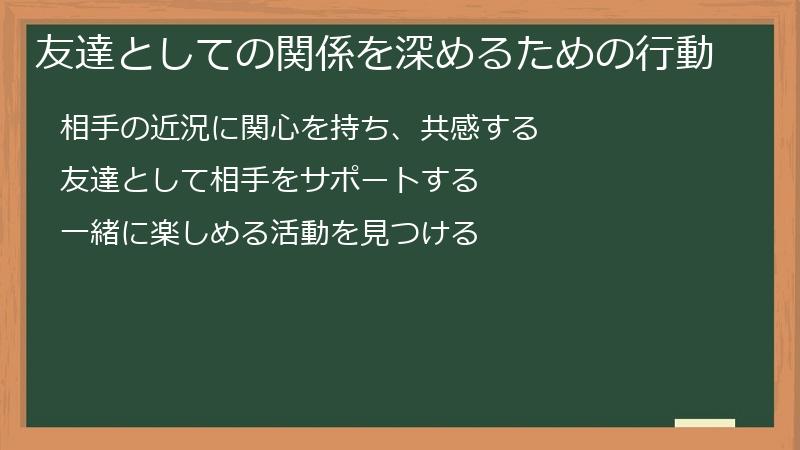 友達としての関係を深めるための行動

相手の近況に関心を持ち、共感する

友達として相手をサポートする

一緒に楽しめる活動を見つける